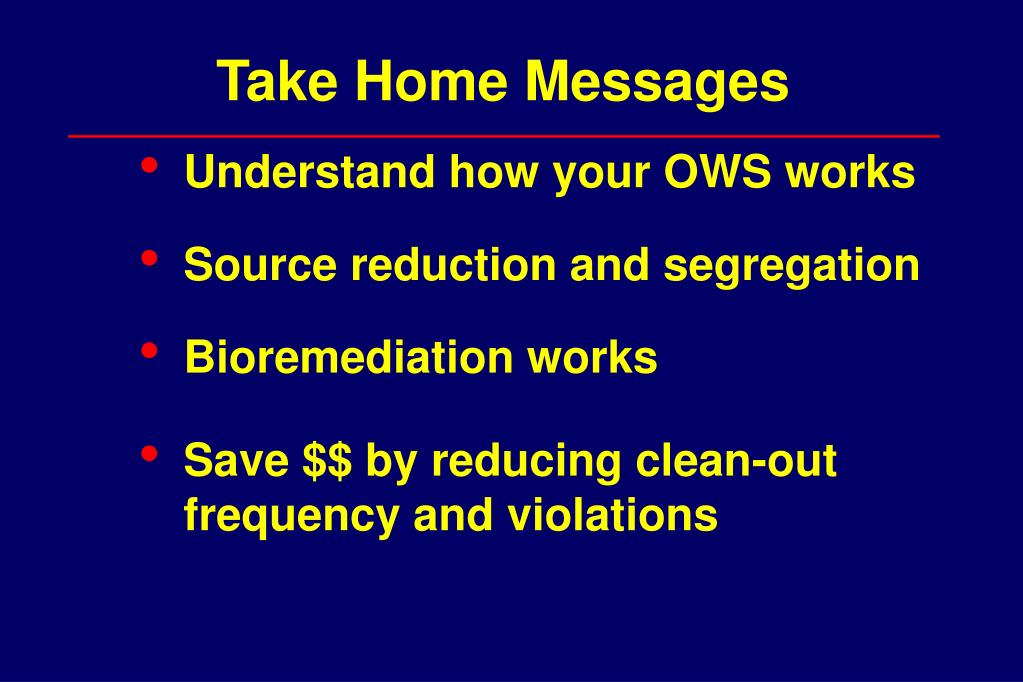 Take Home Messages

• Understand how your OWS works

• Source reduction and segregation

• Bioremediation works

• Save \$\$ by reducing clean-out frequency and violations